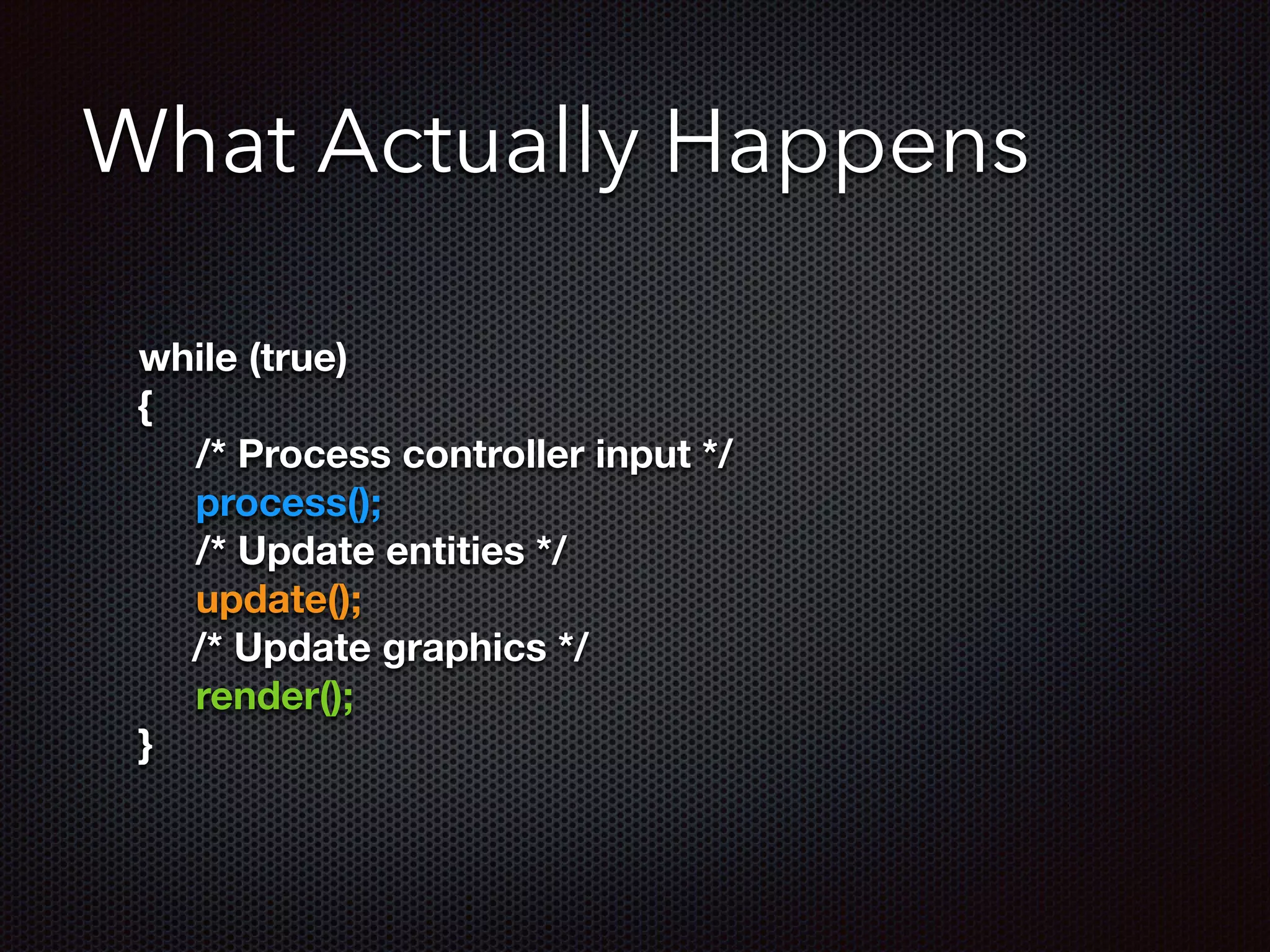 What Actually Happens

while (true)
{
/* Process controller input */
process();
/* Update entities */
update();
/* Update graphics */
render();
}